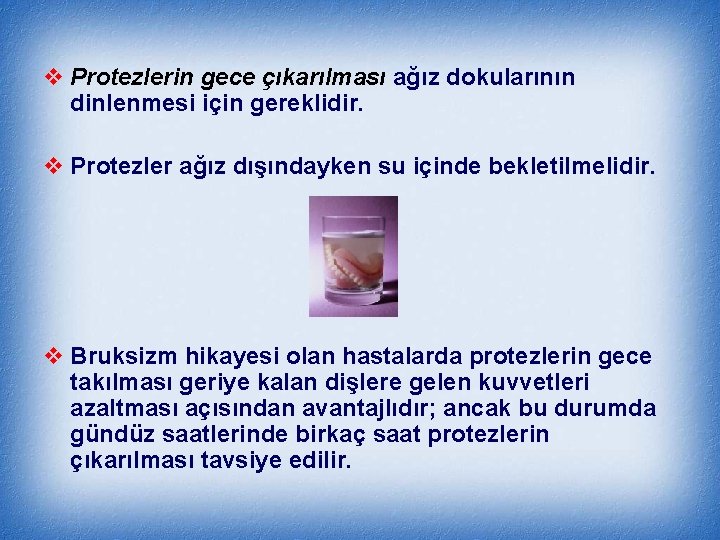 ❖ Protezlerin gece çıkarılması ağız dokularının dinlenmesi için gereklidir.

❖ Protezler ağız dışındayken su içinde bekletilmelidir.

❖ Bruksizm hikayesi olan hastalarda protezlerin gece takılması geriye kalan dişlere gelen kuvvetleri azaltması açısından avantajlıdır; ancak bu durumda gündüz saatlerinde birkaç saat protezlerin çıkarılması tavsiye edilir.